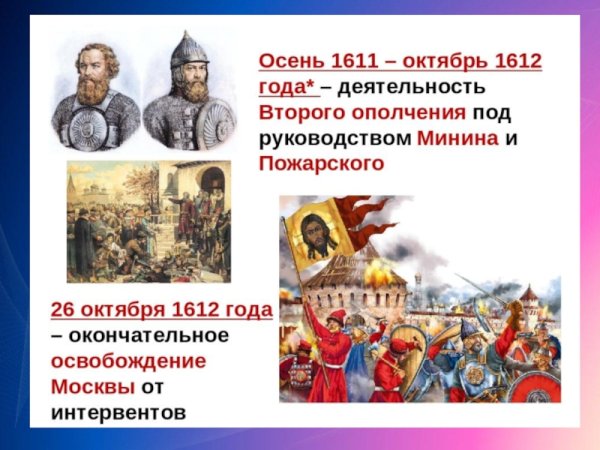 Осень 1611 – октябрь 1612 года* – деятельность Второго ополчения под руководством Минина и Пожарского

26 октября 1612 года – окончательное освобождение Москвы от интервентов